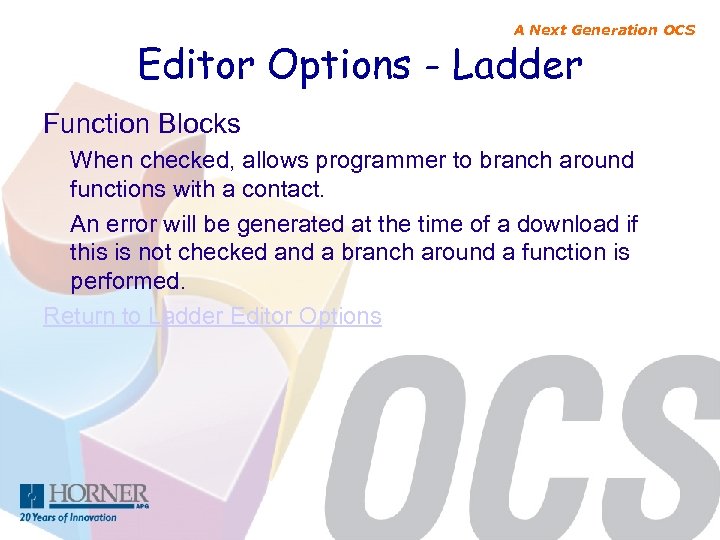 A Next Generation OCS

Editor Options - Ladder

Function Blocks

When checked, allows programmer to branch around functions with a contact.

An error will be generated at the time of a download if this is not checked and a branch around a function is performed.

Return to Ladder Editor Options

OCS

HORNER APG

20 Years of Innovation